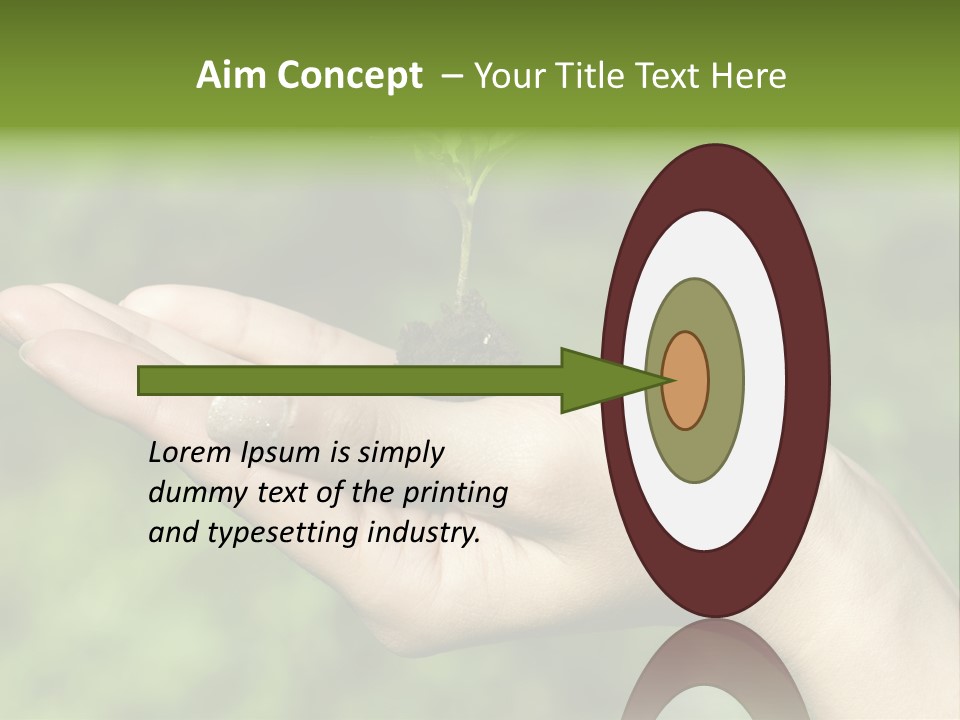 Aim Concept – Your Title Text Here

Lorem Ipsum is simply dummy text of the printing and typesetting industry.